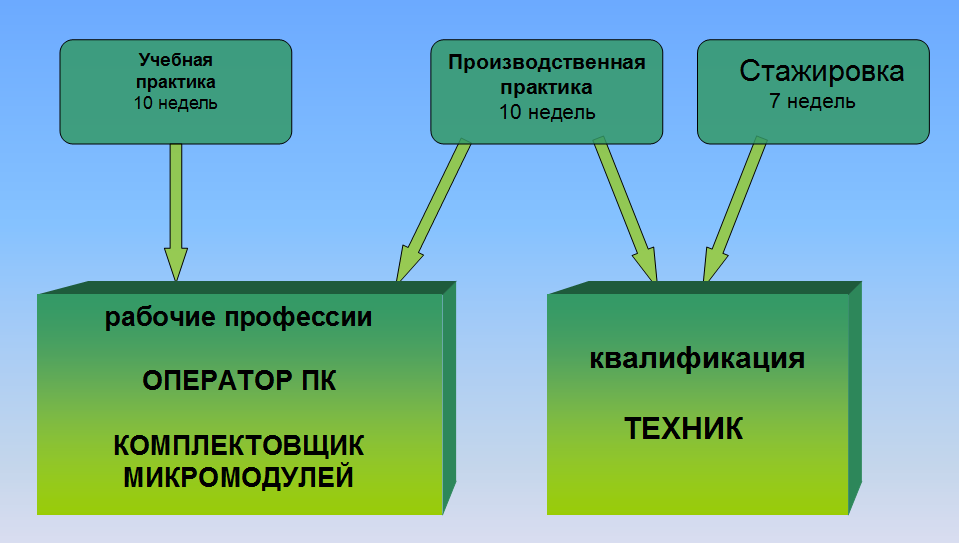 Учебная практика
10 недель

Производственная практика
10 недель

Стажировка
7 недель

рабочие профессии

ОПЕРАТОР ПК

КОМПЛЕКТОВЩИК МИКРОМОДУЛЕЙ

квалификация

ТЕХНИК